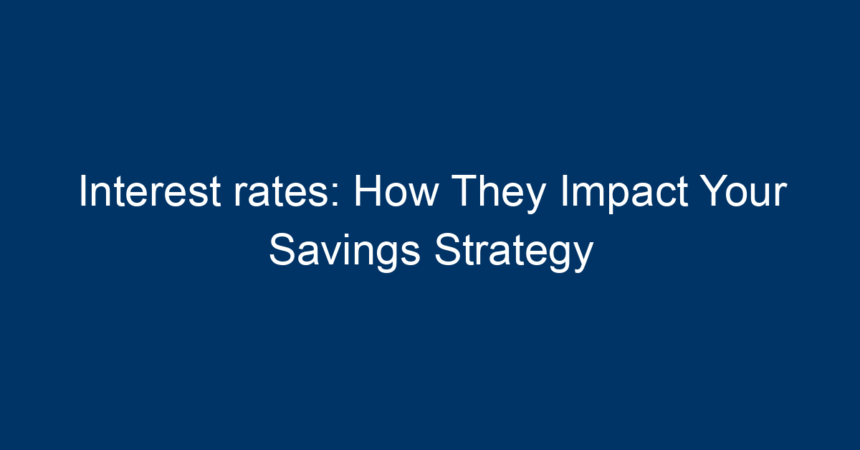 Interest rates: How They Impact Your Savings Strategy